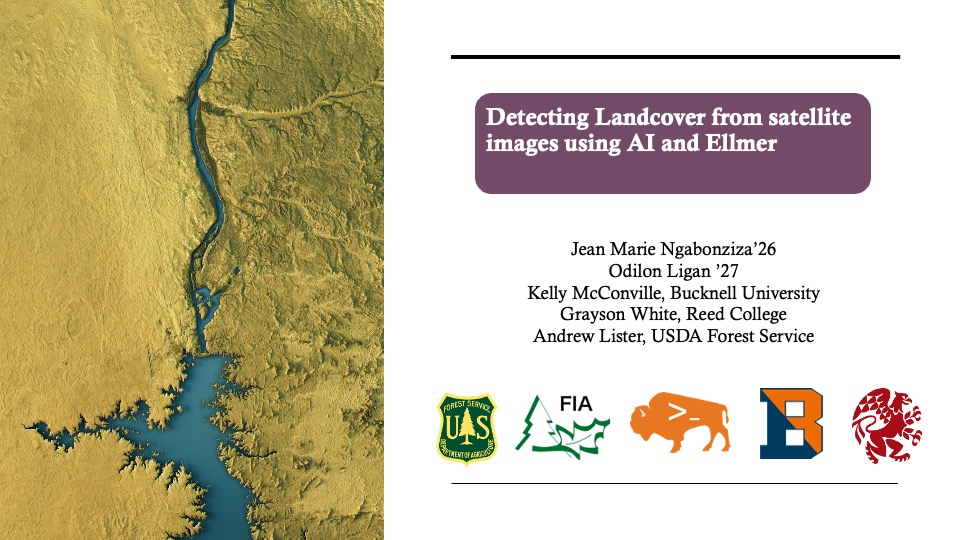 Detecting Landcover from satellite images using AI and Ellmer

Jean Marie Ngabonziza'26
Odilon Ligan '27
Kelly McConville, Bucknell University
Grayson White, Reed College
Andrew Lister, USDA Forest Service

FOREST SERVICE
U S
DEPARTMENT OF AGRICULTURE
FIA
>_
B